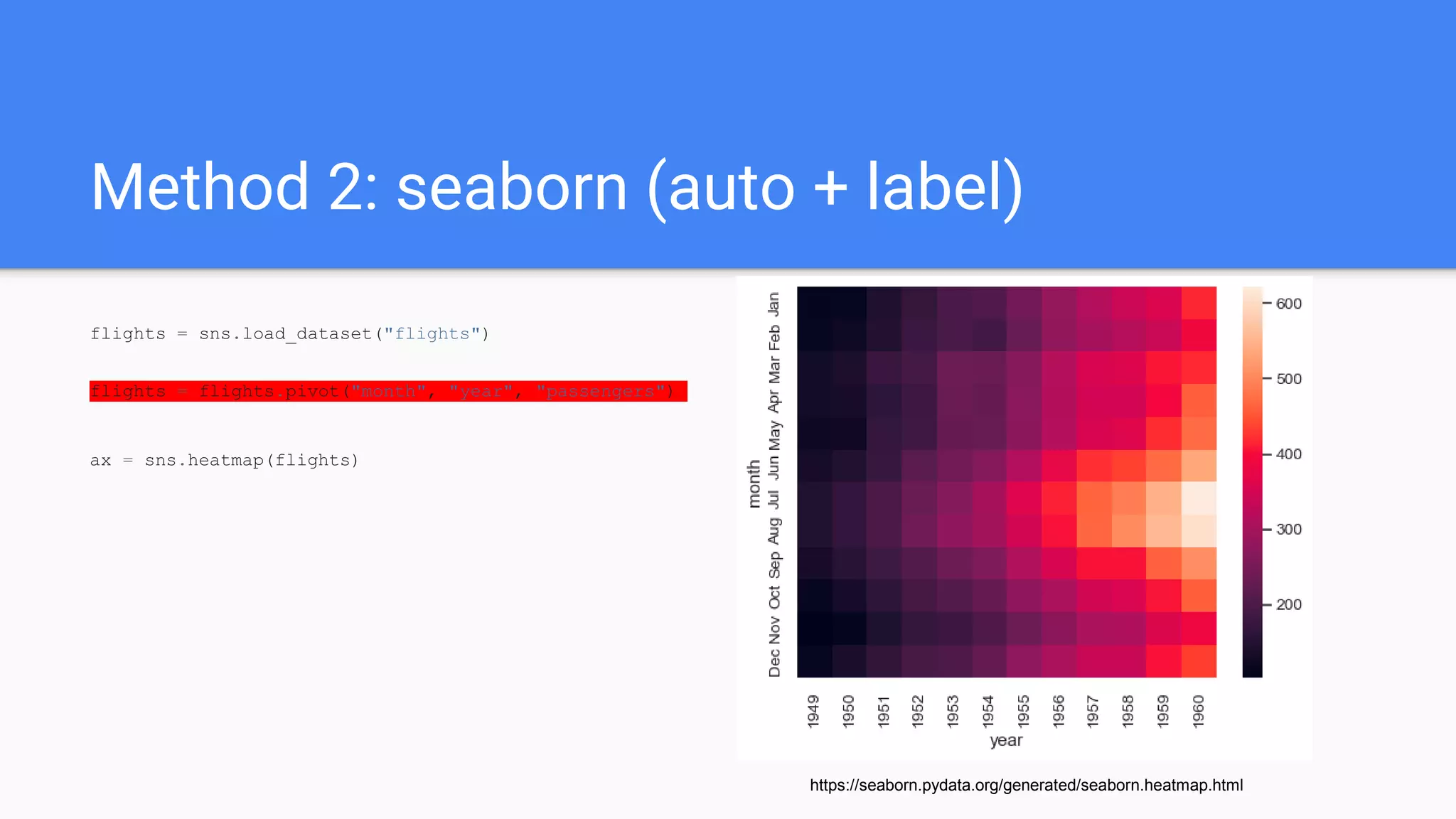 Method 2: seaborn (auto + label)

flights = sns.load_dataset("flights")

flights = flights.pivot("month", "year", "passengers")

ax = sns.heatmap(flights)

month

Jan
Feb
Mar
Apr
May
Jun
Jul
Aug
Sep
Oct
Nov
Dec

1949
1950
1951
1952
1953
1954
1955
1956
1957
1958
1959
1960

year

600
500
400
300
200

https://seaborn.pydata.org/generated/seaborn.heatmap.html